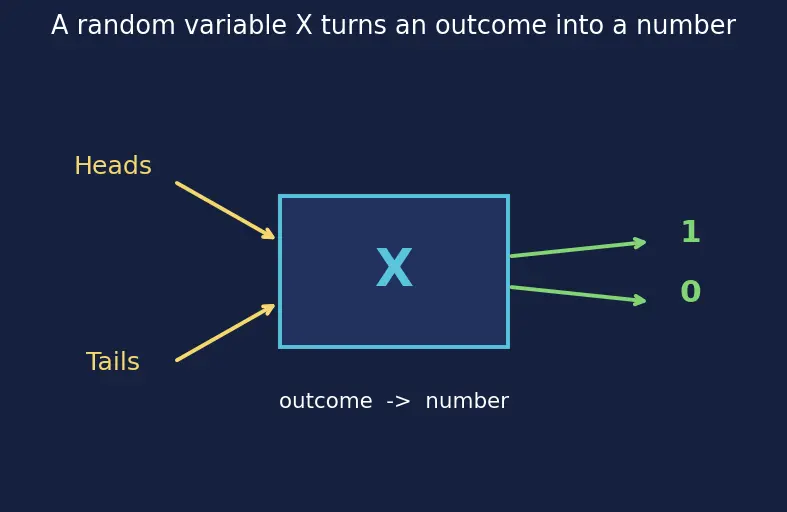 A random variable X turns an outcome into a number

Heads

Tails

X

1

0

outcome -> number